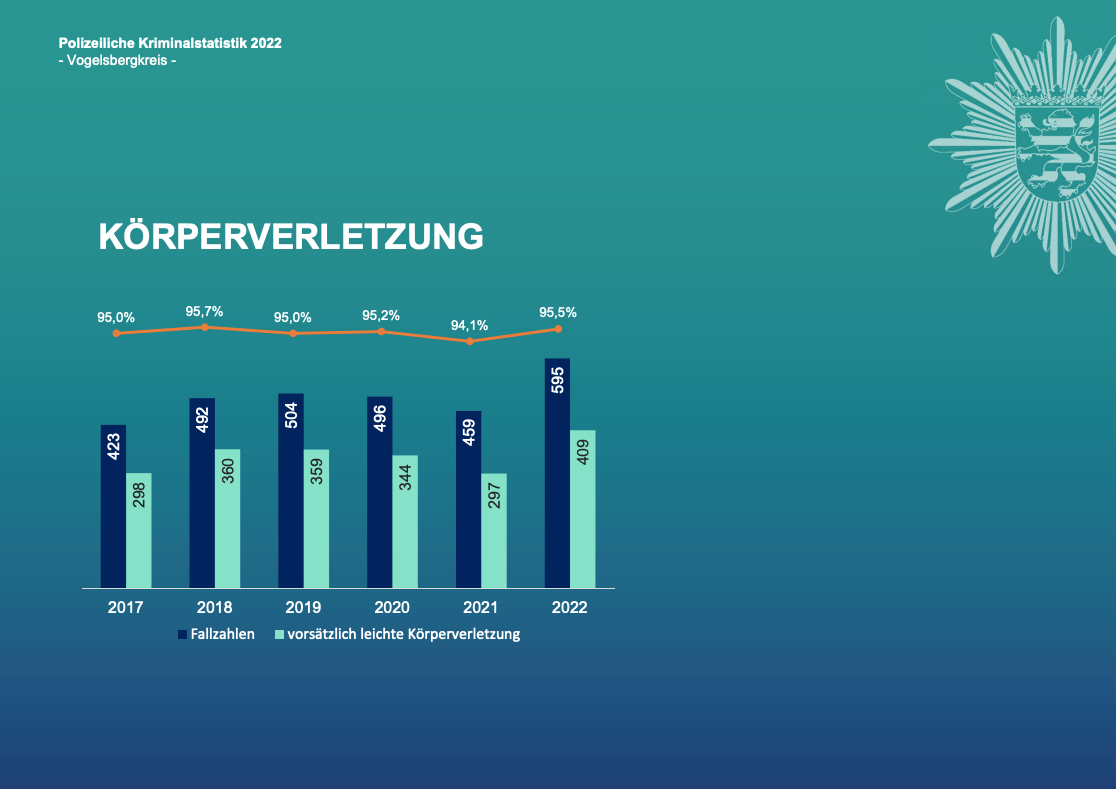 Polizeiliche Kriminalstatistik 2022
- Vogelsbergkreis -

KÖRPERVERLETZUNG

95,0% 95,7% 95,0% 95,2% 94,1% 95,5%

423 298 492 360 504 359 496 344 459 297 595 409

2017 2018 2019 2020 2021 2022

Fallzahlen vorsätzlich leichte Körperverletzung